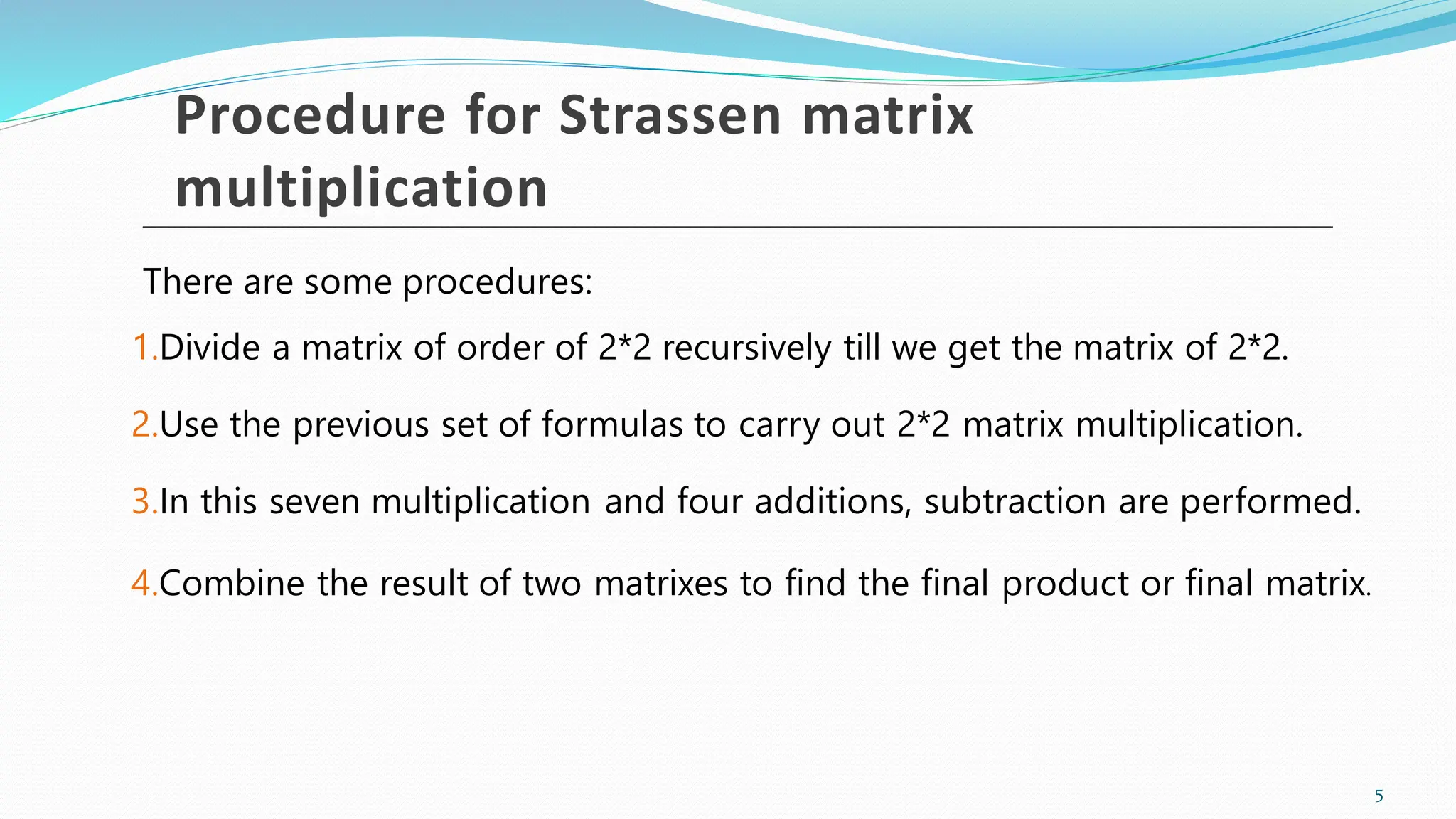 Procedure for Strassen matrix multiplication

There are some procedures:

1.Divide a matrix of order of 2*2 recursively till we get the matrix of 2*2.

2.Use the previous set of formulas to carry out 2*2 matrix multiplication.

3.In this seven multiplication and four additions, subtraction are performed.

4.Combine the result of two matrixes to find the final product or final matrix.

5